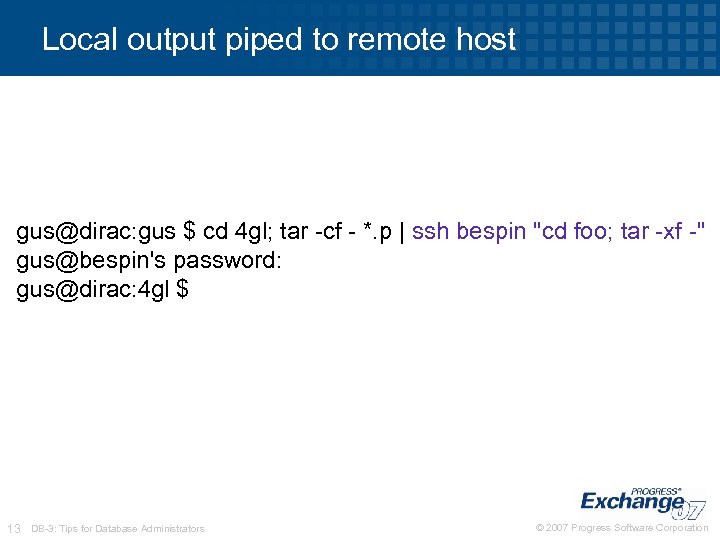 Local output piped to remote host

gus@dirac:gus $ cd 4gl; tar -cf - *.p | ssh bespin "cd foo; tar -xf -"
gus@bespin's password:
gus@dirac:4gl $

PROGRESS® Exchange 07

13 DB-3: Tips for Database Administrators

© 2007 Progress Software Corporation